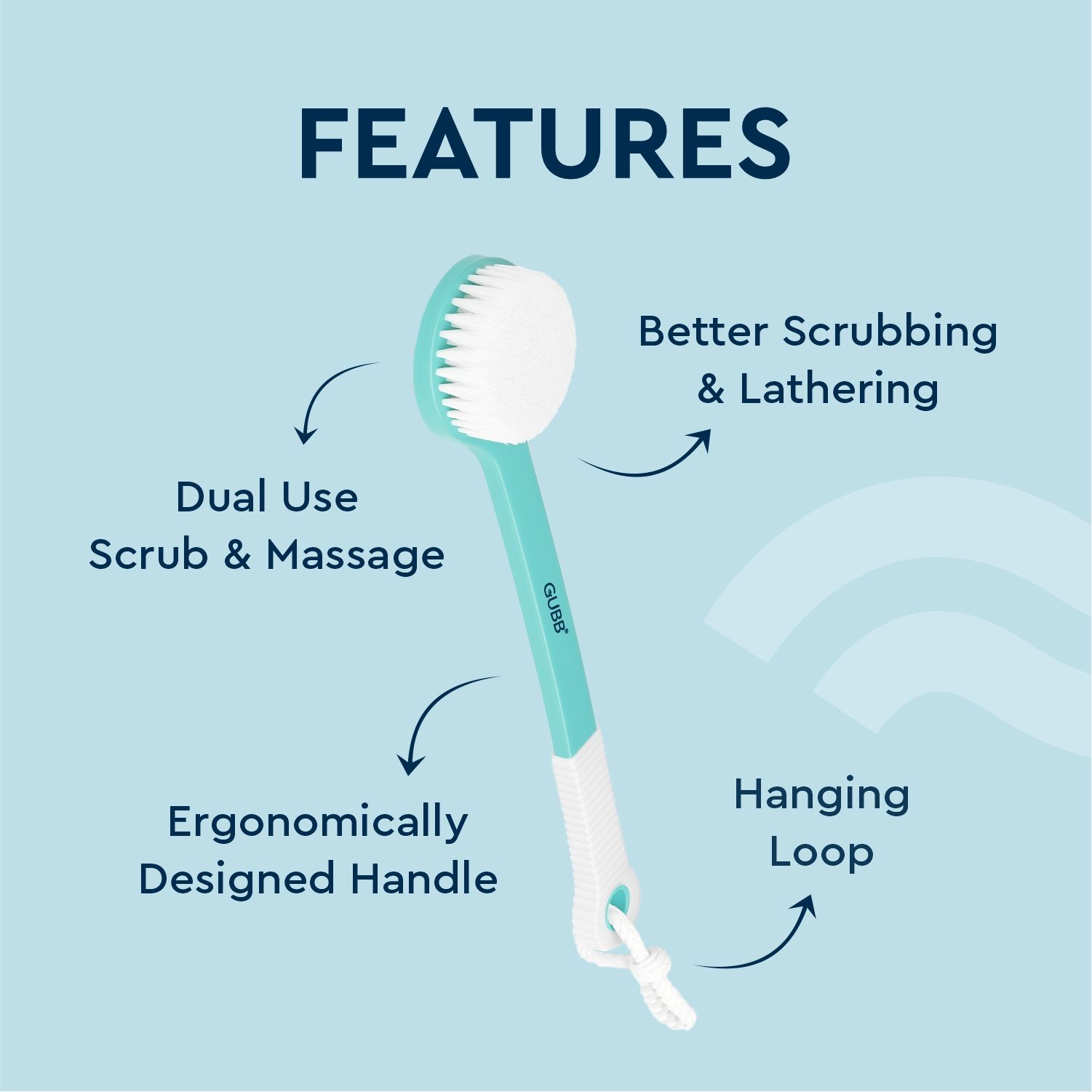 FEATURES

Better Scrubbing
& Lathering

Dual Use
Scrub & Massage

GUBB®

Ergonomically
Designed Handle

Hanging
Loop